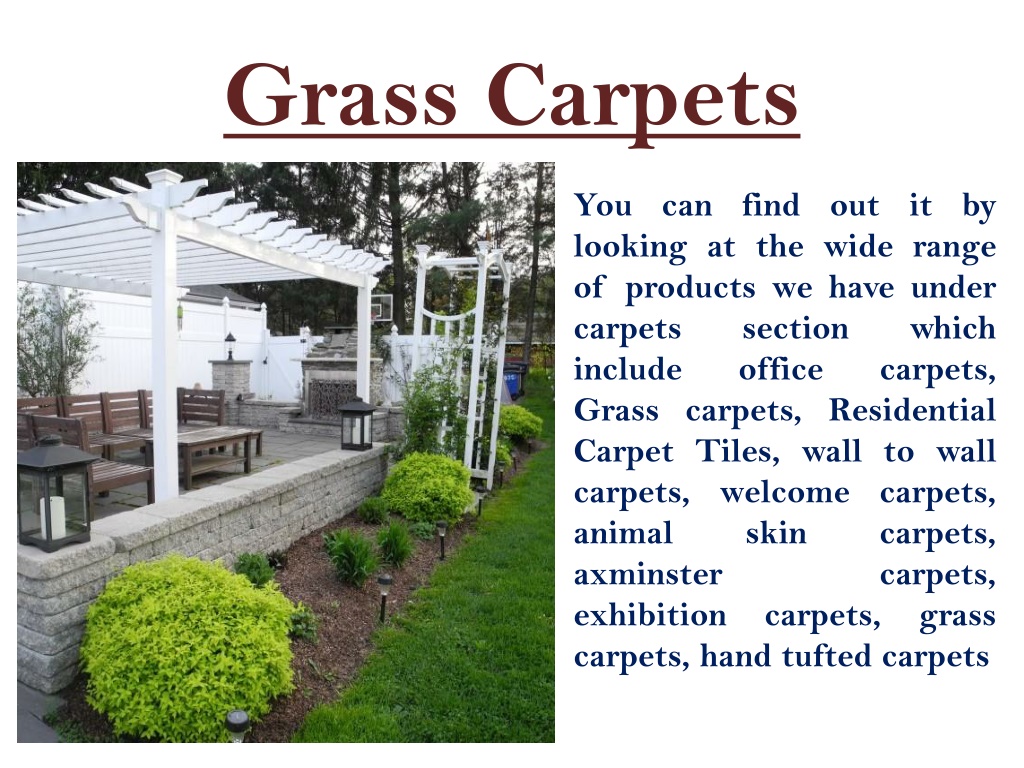 Grass Carpets

You can find out it by looking at the wide range of products we have under carpets section which include office carpets, Grass carpets, Residential Carpet Tiles, wall to wall carpets, welcome carpets, animal skin carpets, axminster carpets, exhibition carpets, grass carpets, hand tufted carpets